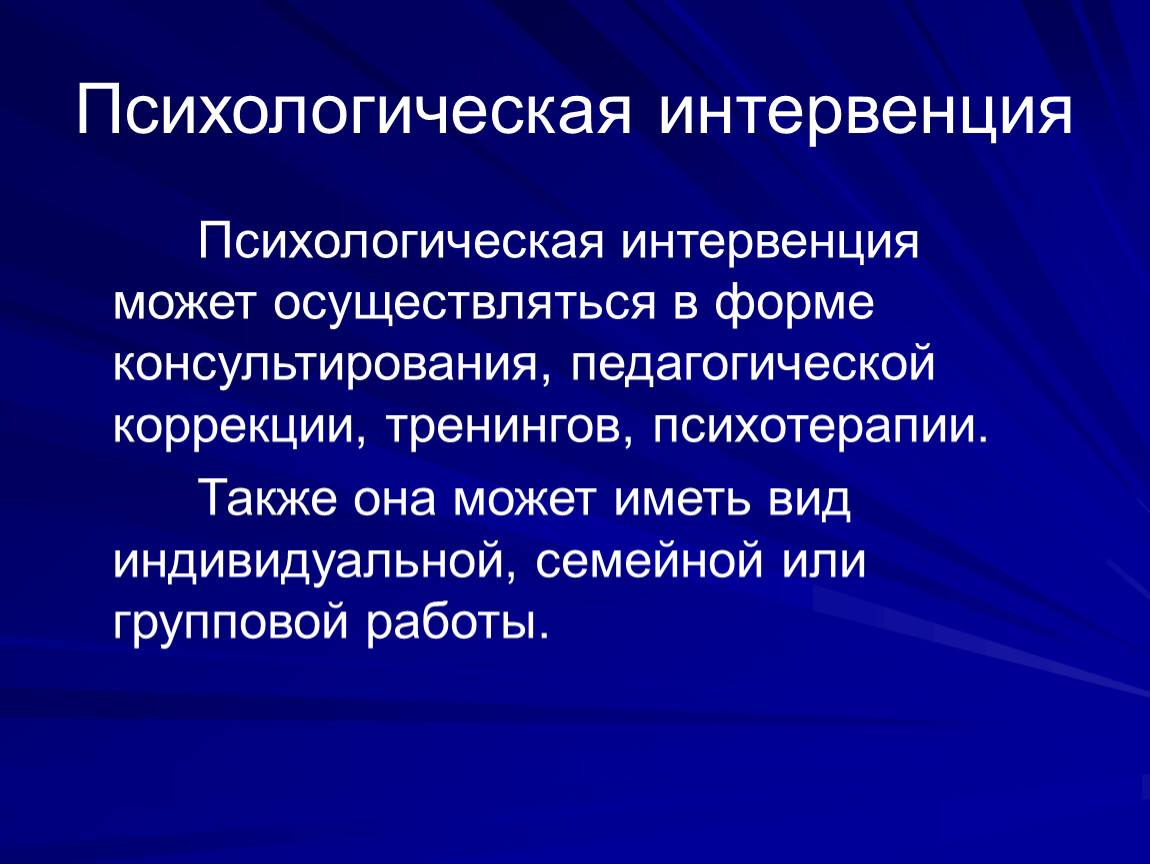 Психологическая интервенция

Психологическая интервенция может осуществляться в форме консультирования, педагогической коррекции, тренингов, психотерапии.

Также она может иметь вид индивидуальной, семейной или групповой работы.